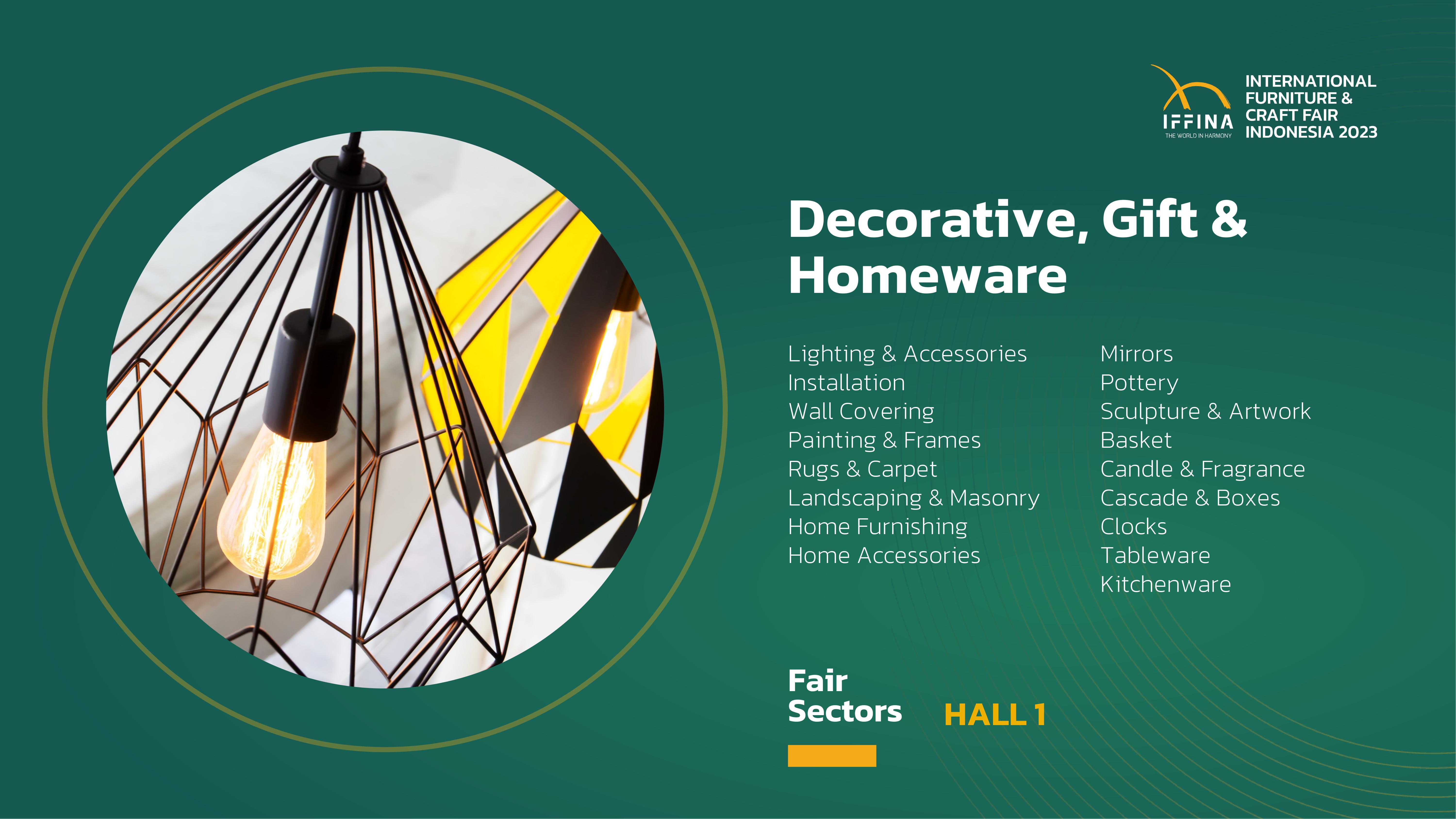 IFFINA
THE WORLD IN HARMONY

INTERNATIONAL FURNITURE & CRAFT FAIR INDONESIA 2023

Decorative, Gift & Homeware

Lighting & Accessories
Installation
Wall Covering
Painting & Frames
Rugs & Carpet
Landscaping & Masonry
Home Furnishing
Home Accessories

Mirrors
Pottery
Sculpture & Artwork
Basket
Candle & Fragrance
Cascade & Boxes
Clocks
Tableware
Kitchenware

Fair Sectors

HALL 1